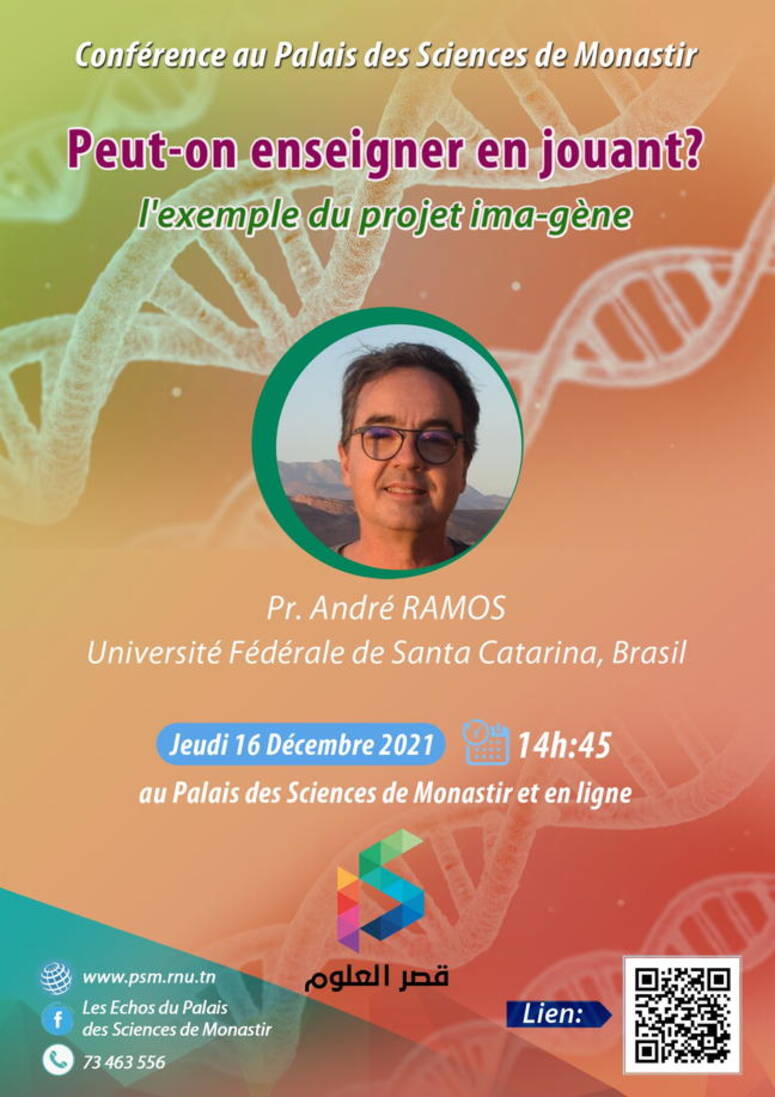 Conférence au Palais des Sciences de Monastir

Peut-on enseigner en jouant?

l'exemple du projet ima-gène

Pr. André RAMOS

Université Fédérale de Santa Catarina, Brasil

Jeudi 16 Décembre 2021 14h:45

au Palais des Sciences de Monastir et en ligne

قصر العلوم

www.psm.rnu.tn

Les Echos du Palais des Sciences de Monastir

73 463 556

Lien: